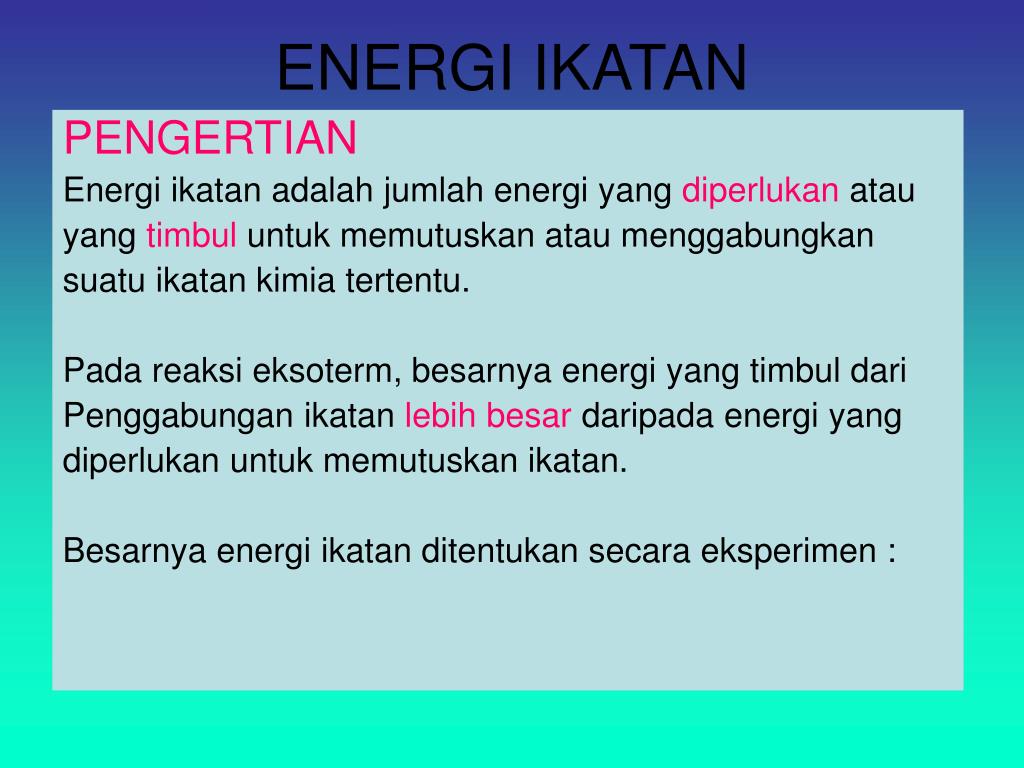 ENERGI IKATAN

PENGERTIAN

Energi ikatan adalah jumlah energi yang diperlukan atau yang timbul untuk memutuskan atau menggabungkan suatu ikatan kimia tertentu.

Pada reaksi eksoterm, besarnya energi yang timbul dari Penggabungan ikatan lebih besar daripada energi yang diperlukan untuk memutuskan ikatan.

Besarnya energi ikatan ditentukan secara eksperimen :